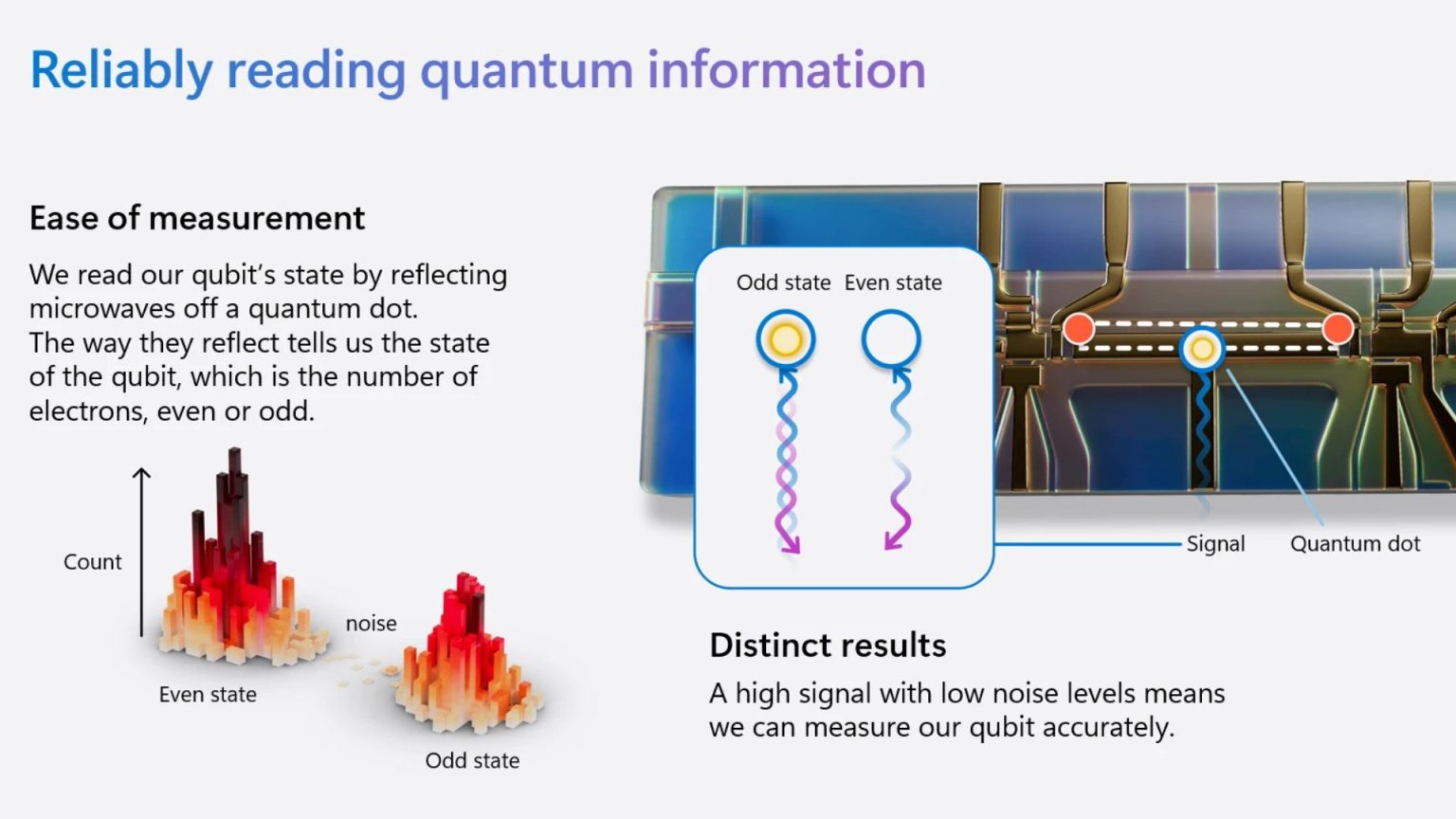 Reliably reading quantum information

Ease of measurement

We read our qubit's state by reflecting microwaves off a quantum dot.
The way they reflect tells us the state of the qubit, which is the number of electrons, even or odd.

Count

noise

Even state

Odd state

Odd state Even state

Signal

Quantum dot

Distinct results

A high signal with low noise levels means we can measure our qubit accurately.